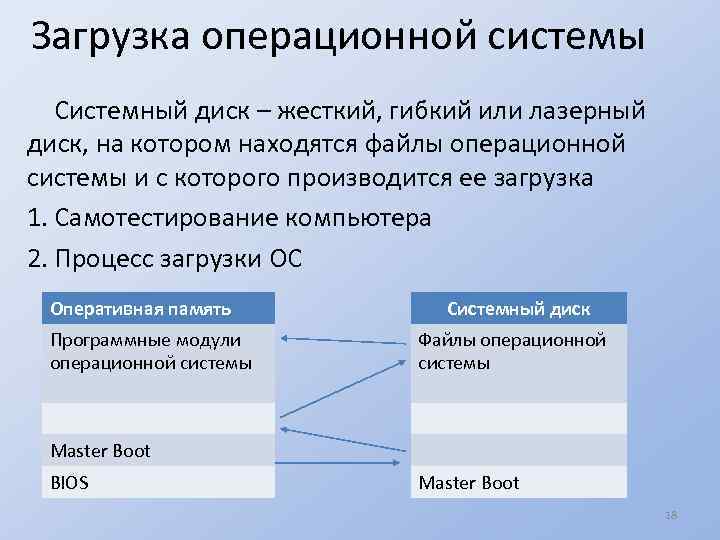 Загрузка операционной системы

Системный диск – жесткий, гибкий или лазерный диск, на котором находятся файлы операционной системы и с которого производится ее загрузка

1. Самотестирование компьютера

2. Процесс загрузки ОС

| Оперативная память |
|---|
| Программные модули операционной системы |
| |
| Master Boot |
| BIOS |

| Системный диск |
|---|
| Файлы операционной системы |
| |
| |
| Master Boot |

18